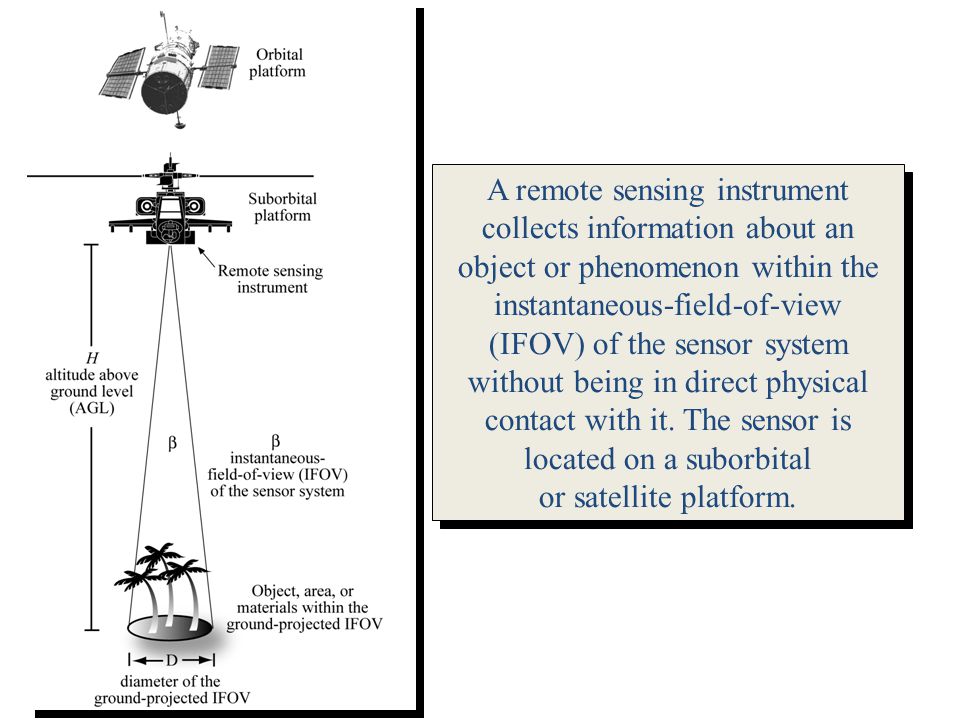 Orbital platform

Suborbital platform

Remote sensing instrument

$H$
altitude above ground level (AGL)

β

β
instantaneous-field-of-view (IFOV) of the sensor system

Object, area, or materials within the ground-projected IFOV

D
diameter of the ground-projected IFOV

A remote sensing instrument collects information about an object or phenomenon within the instantaneous-field-of-view (IFOV) of the sensor system without being in direct physical contact with it. The sensor is located on a suborbital or satellite platform.